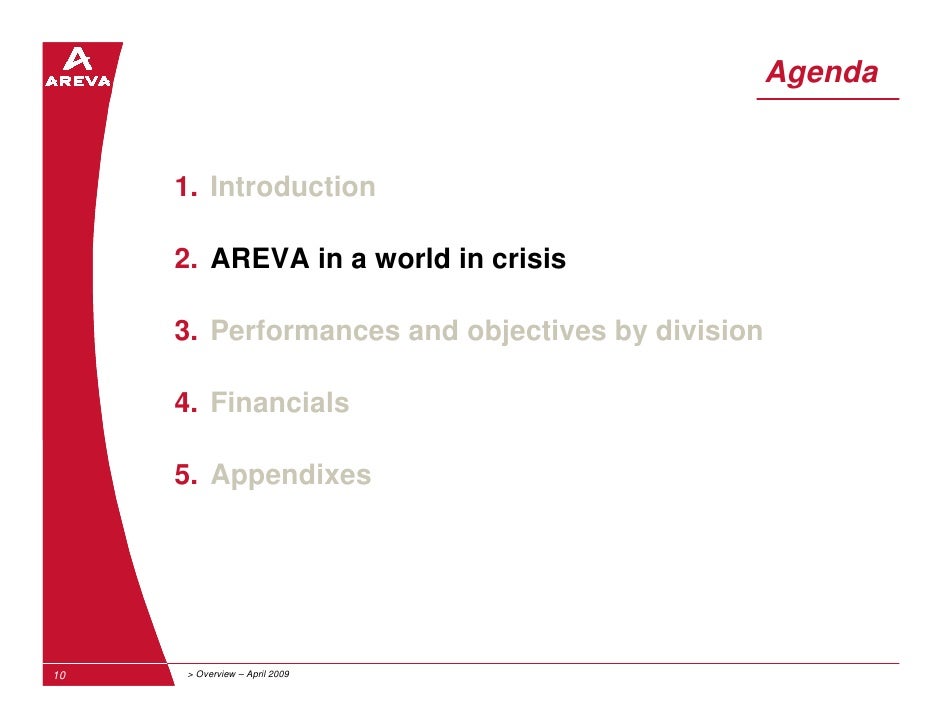 AREVA

Agenda

1. Introduction

2. AREVA in a world in crisis

3. Performances and objectives by division

4. Financials

5. Appendixes

10

> Overview – April 2009